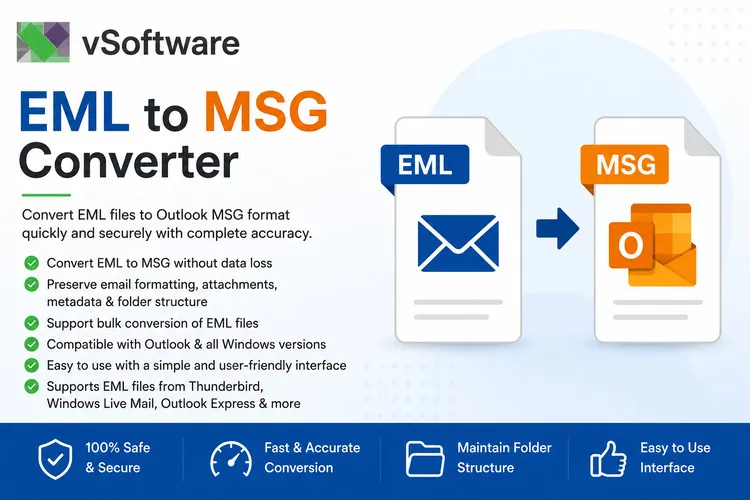 vSoftware

EML to MSG Converter

Convert EML files to Outlook MSG format quickly and securely with complete accuracy.

Convert EML to MSG without data loss
Preserve email formatting, attachments, metadata & folder structure
Support bulk conversion of EML files
Compatible with Outlook & all Windows versions
Easy to use with a simple and user-friendly interface
Supports EML files from Thunderbird, Windows Live Mail, Outlook Express & more

EML

MSG

O

100% Safe & Secure

Fast & Accurate Conversion

Maintain Folder Structure

Easy to Use Interface